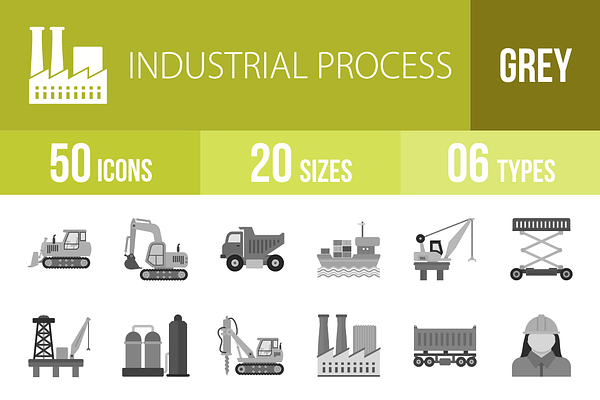 INDUSTRIAL PROCESS

GREY

50 ICONS

20 SIZES

06 TYPES